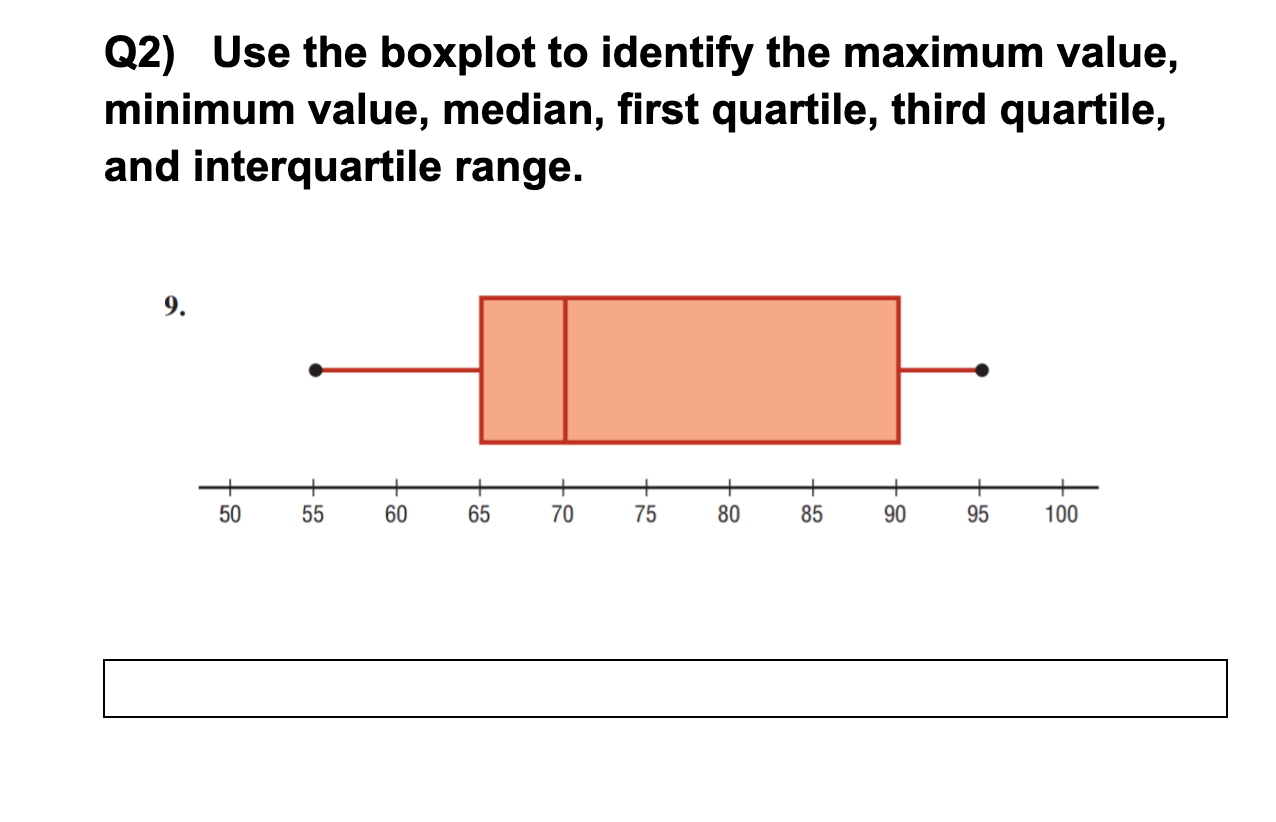 Q2) Use the boxplot to identify the maximum value, minimum value, median, first quartile, third quartile, and interquartile range.

9.

50 55 60 65 70 75 80 85 90 95 100